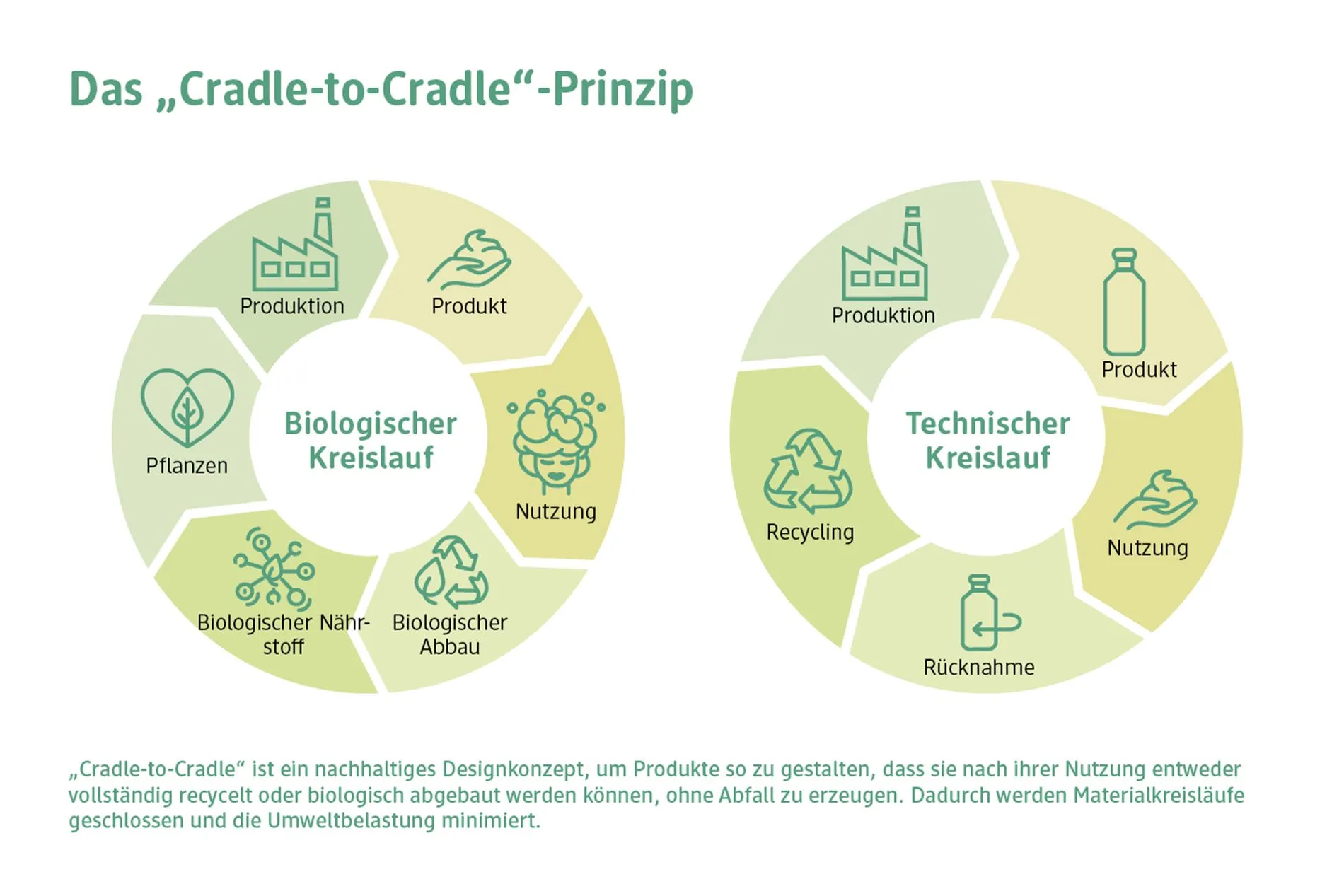 Das „Cradle-to-Cradle“-Prinzip

Biologischer Kreislauf

Produktion

Produkt

Nutzung

Biologischer Abbau

Biologischer Nährstoff

Pflanzen

Technischer Kreislauf

Produktion

Produkt

Nutzung

Rücknahme

Recycling

„Cradle-to-Cradle“ ist ein nachhaltiges Designkonzept, um Produkte so zu gestalten, dass sie nach ihrer Nutzung entweder vollständig recycelt oder biologisch abgebaut werden können, ohne Abfall zu erzeugen. Dadurch werden Materialkreisläufe geschlossen und die Umweltbelastung minimiert.